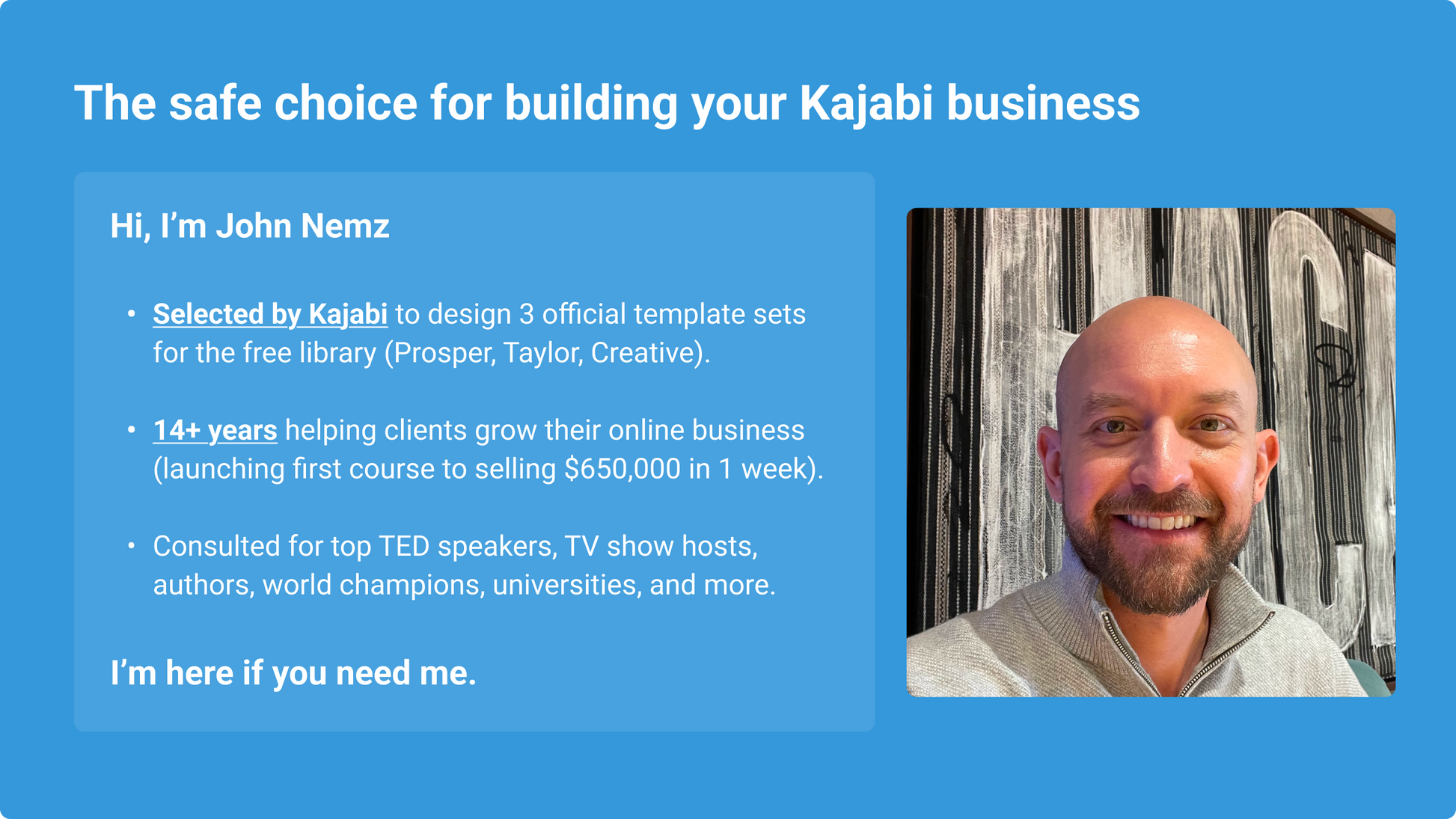 The safe choice for building your Kajabi business

Hi, I'm John Nemz

• Selected by Kajabi to design 3 official template sets for the free library (Prosper, Taylor, Creative).

• 14+ years helping clients grow their online business (launching first course to selling \$650,000 in 1 week).

• Consulted for top TED speakers, TV show hosts, authors, world champions, universities, and more.

I'm here if you need me.